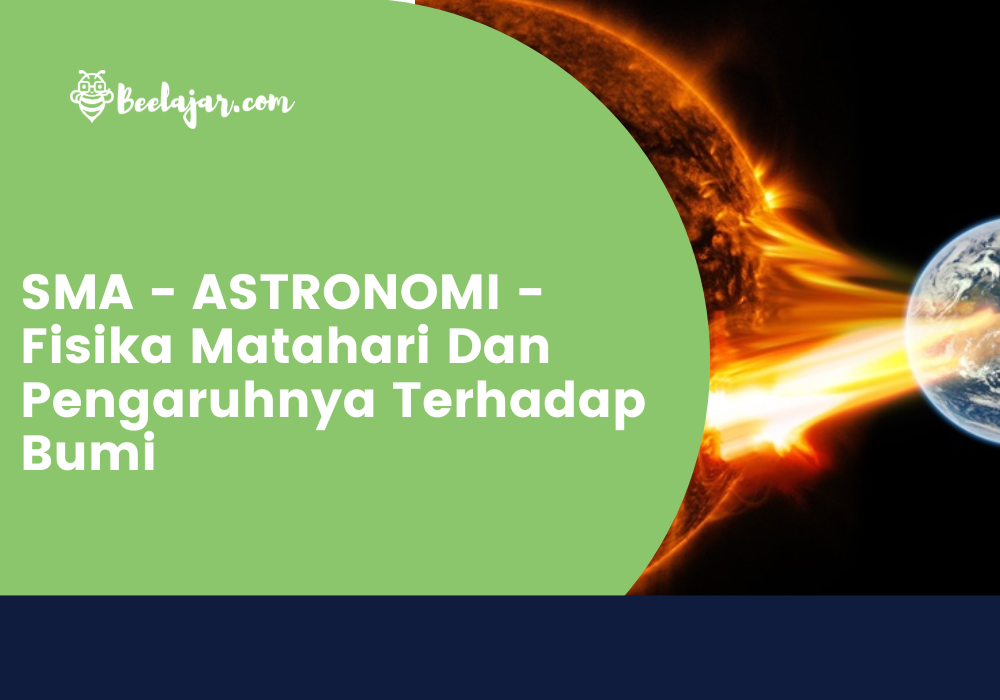 Beelajar.com

SMA - ASTRONOMI - Fisika Matahari Dan Pengaruhnya Terhadap Bumi